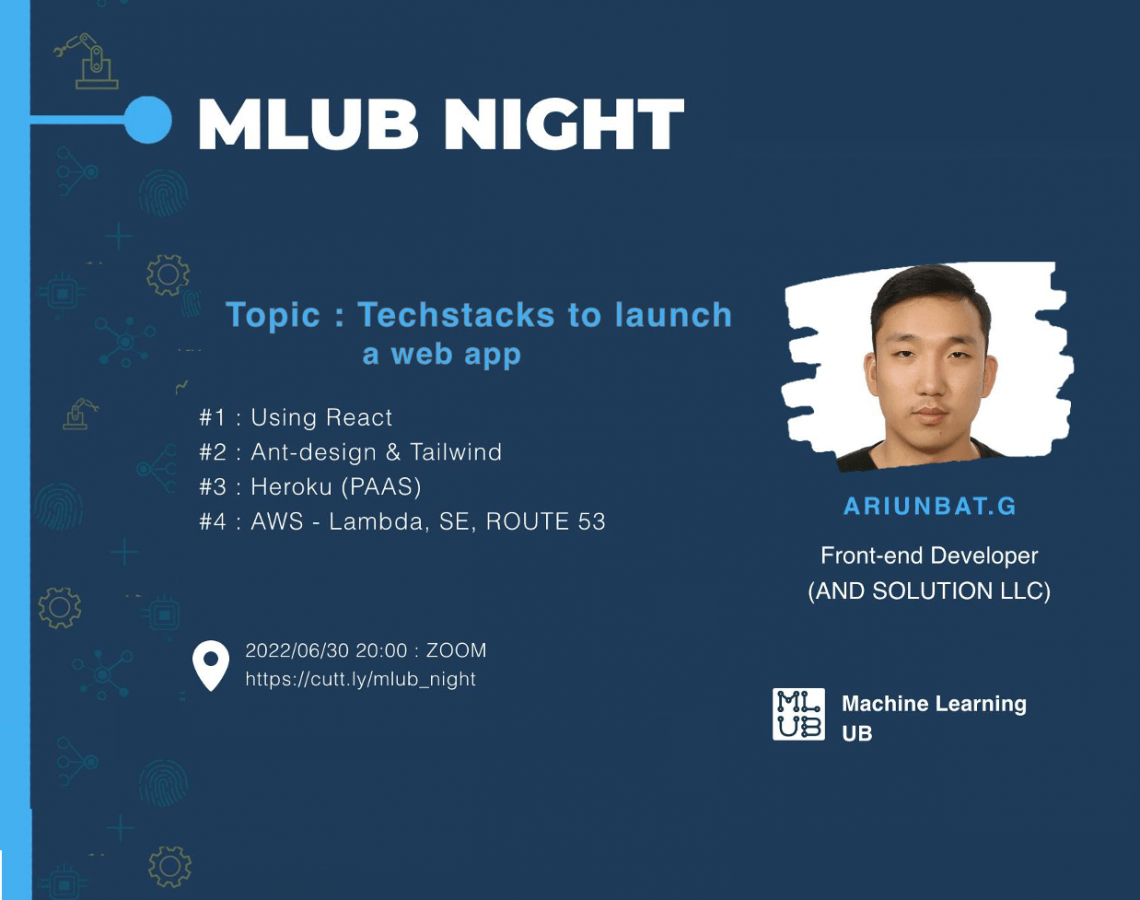 MLUB NIGHT

Topic : Techstacks to launch a web app

#1 : Using React
#2 : Ant-design & Tailwind
#3 : Heroku (PAAS)
#4 : AWS - Lambda, SE, ROUTE 53

2022/06/30 20:00 : ZOOM
https://cutt.ly/mlub_night

ARIUNBAT.G

Front-end Developer
(AND SOLUTION LLC)

ML
UB

Machine Learning
UB